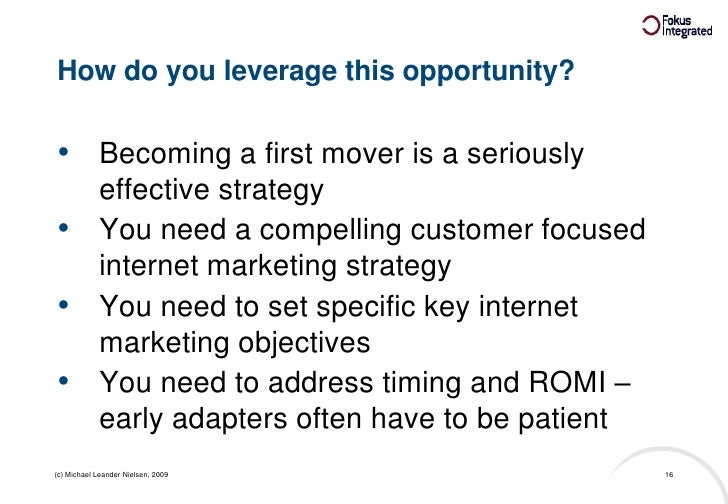 Fokus Integrated

How do you leverage this opportunity?

• Becoming a first mover is a seriously effective strategy
• You need a compelling customer focused internet marketing strategy
• You need to set specific key internet marketing objectives
• You need to address timing and ROMI – early adapters often have to be patient

(c) Michael Leander Nielsen, 2009

16